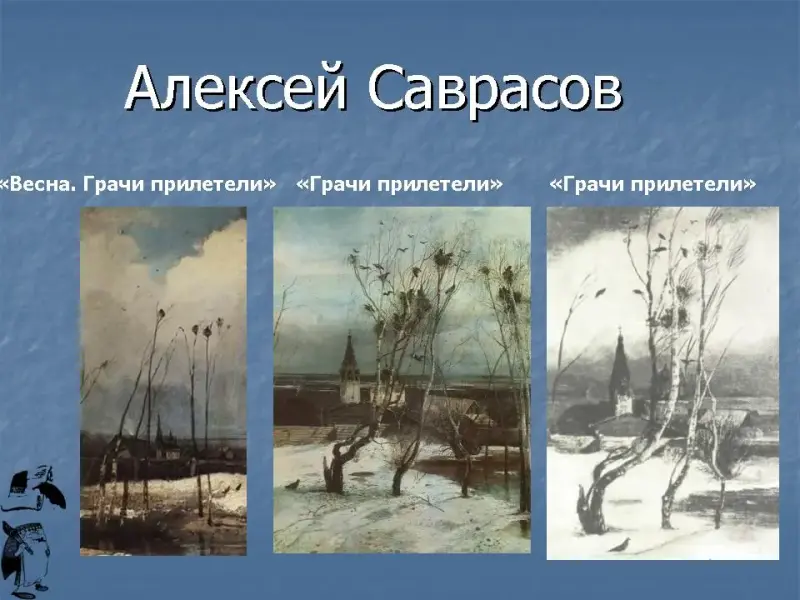 Алексей Саврасов

«Весна. Грачи прилетели» «Грачи прилетели» «Грачи прилетели»